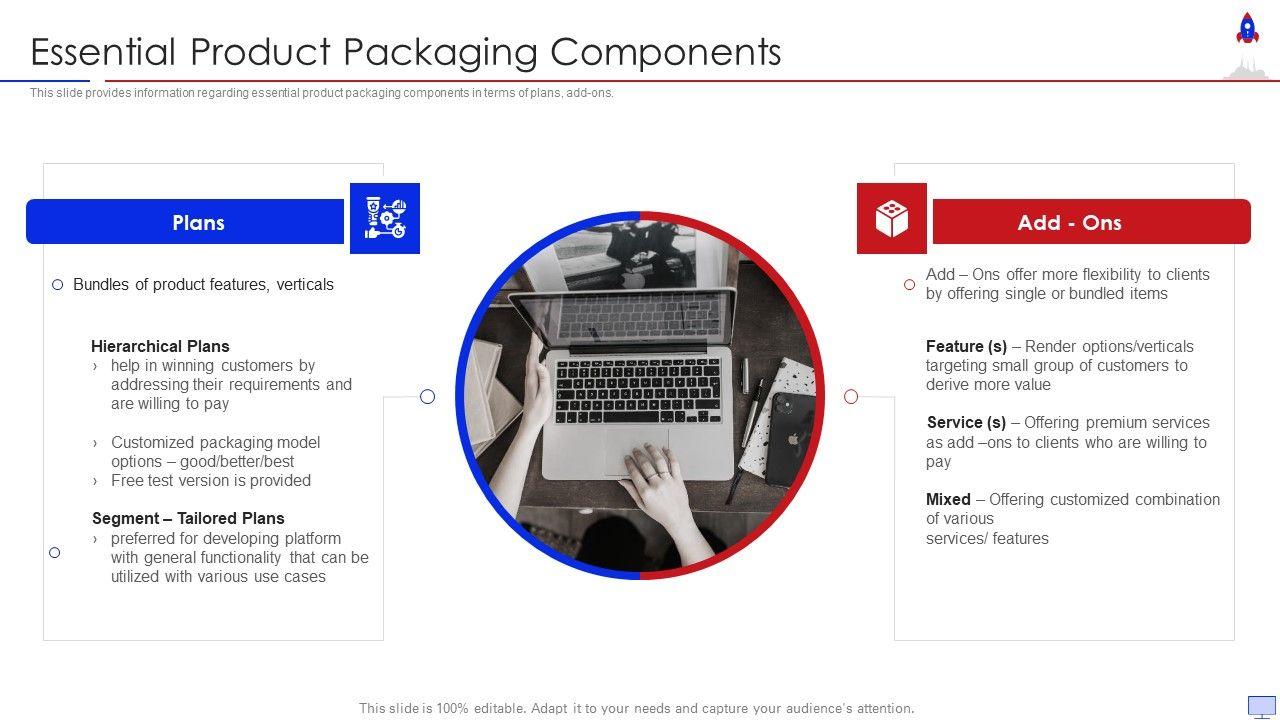 Essential Product Packaging Components

This slide provides information regarding essential product packaging components in terms of plans, add-ons.

Plans

Bundles of product features, verticals

Hierarchical Plans
› help in winning customers by addressing their requirements and are willing to pay

› Customized packaging model options – good/better/best
› Free test version is provided

Segment – Tailored Plans
› preferred for developing platform with general functionality that can be utilized with various use cases

Add - Ons

Add – Ons offer more flexibility to clients by offering single or bundled items

Feature (s) – Render options/verticals targeting small group of customers to derive more value

Service (s) – Offering premium services as add –ons to clients who are willing to pay

Mixed – Offering customized combination of various services/ features

This slide is 100% editable. Adapt it to your needs and capture your audience's attention.